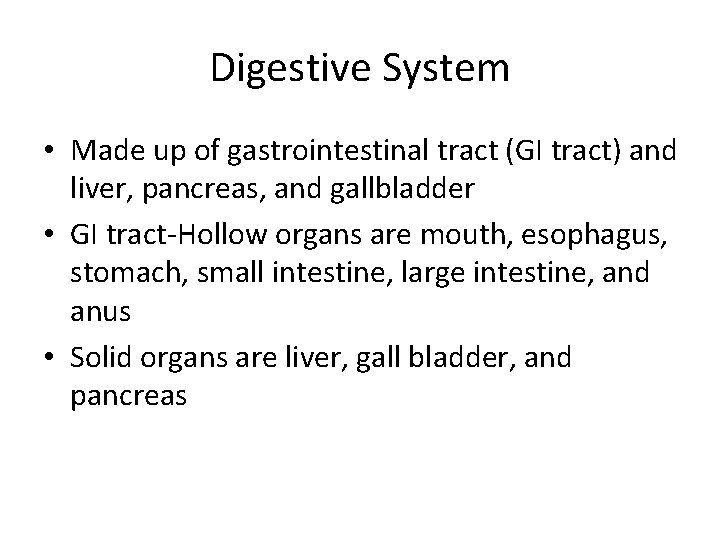 Digestive System

• Made up of gastrointestinal tract (GI tract) and liver, pancreas, and gallbladder
• GI tract-Hollow organs are mouth, esophagus, stomach, small intestine, large intestine, and anus
• Solid organs are liver, gall bladder, and pancreas